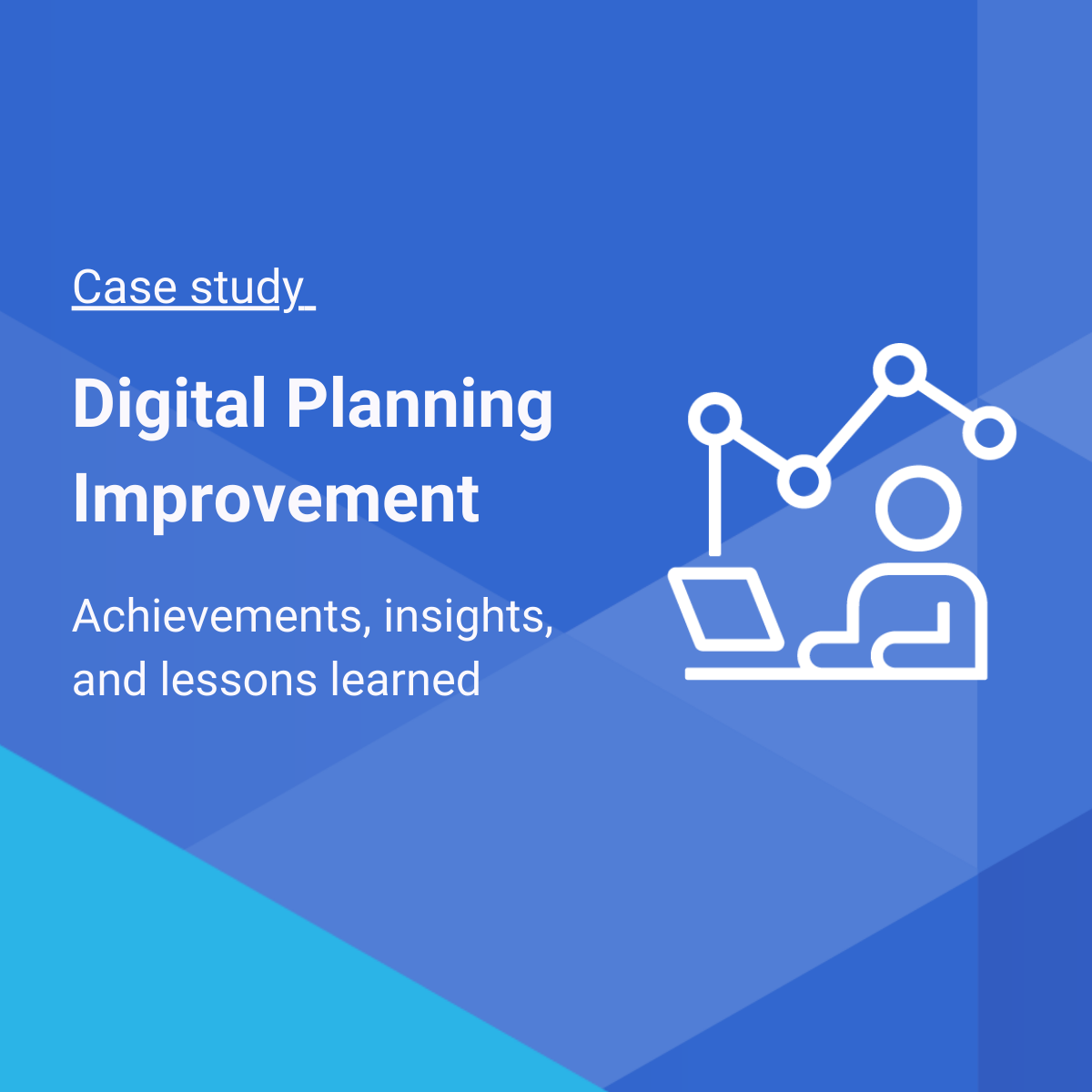 Case study

Digital Planning Improvement

Achievements, insights, and lessons learned